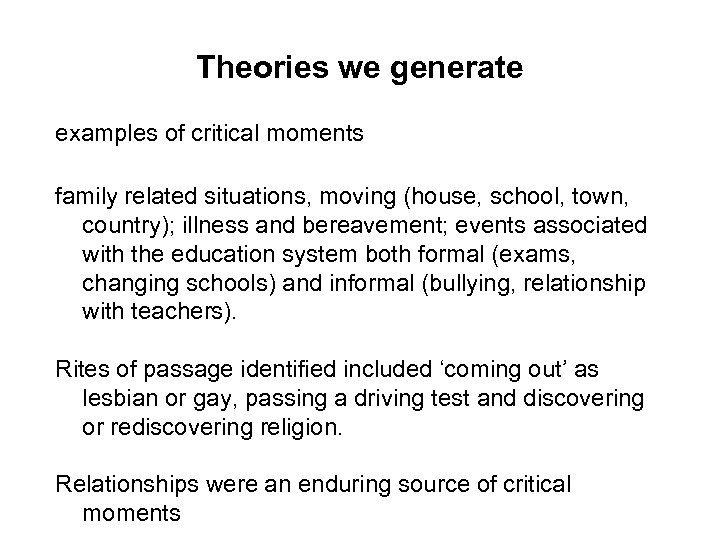 Theories we generate

examples of critical moments

family related situations, moving (house, school, town, country); illness and bereavement; events associated with the education system both formal (exams, changing schools) and informal (bullying, relationship with teachers).

Rites of passage identified included ‘coming out’ as lesbian or gay, passing a driving test and discovering or rediscovering religion.

Relationships were an enduring source of critical moments